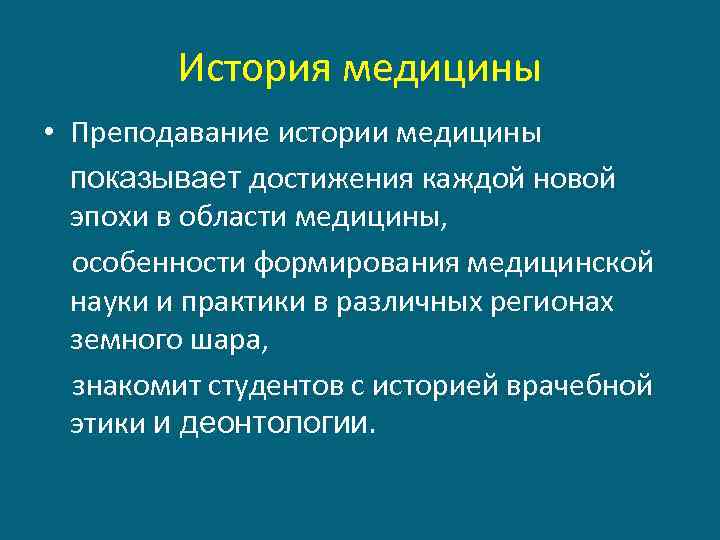 История медицины

• Преподавание истории медицины показывает достижения каждой новой эпохи в области медицины,

особенности формирования медицинской науки и практики в различных регионах земного шара,

знакомит студентов с историей врачебной этики и деонтологии.